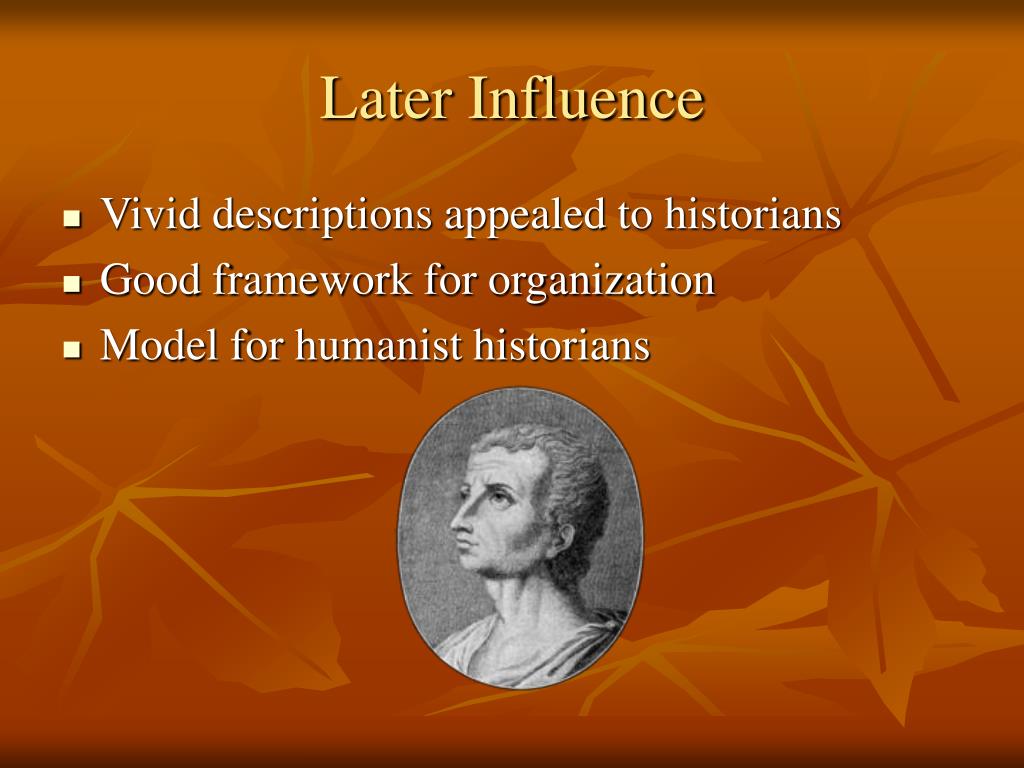 Later Influence

- Vivid descriptions appealed to historians
- Good framework for organization
- Model for humanist historians